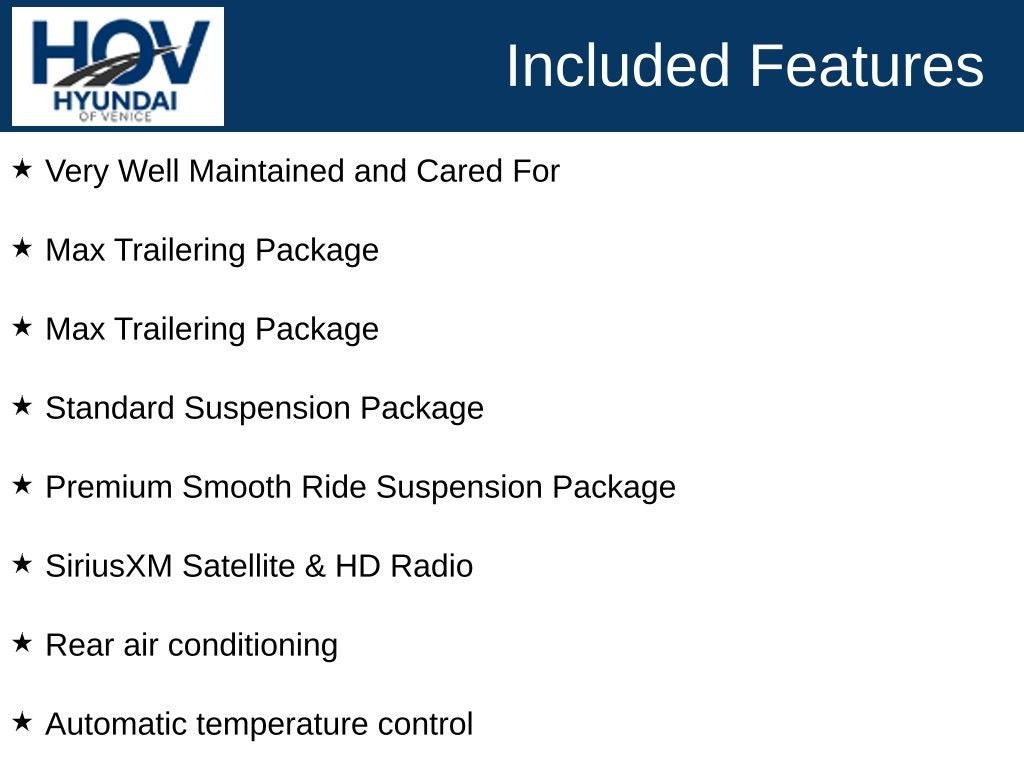 HOV
HYUNDAI
OF VENICE

Included Features

★ Very Well Maintained and Cared For

★ Max Trailering Package

★ Max Trailering Package

★ Standard Suspension Package

★ Premium Smooth Ride Suspension Package

★ SiriusXM Satellite & HD Radio

★ Rear air conditioning

★ Automatic temperature control